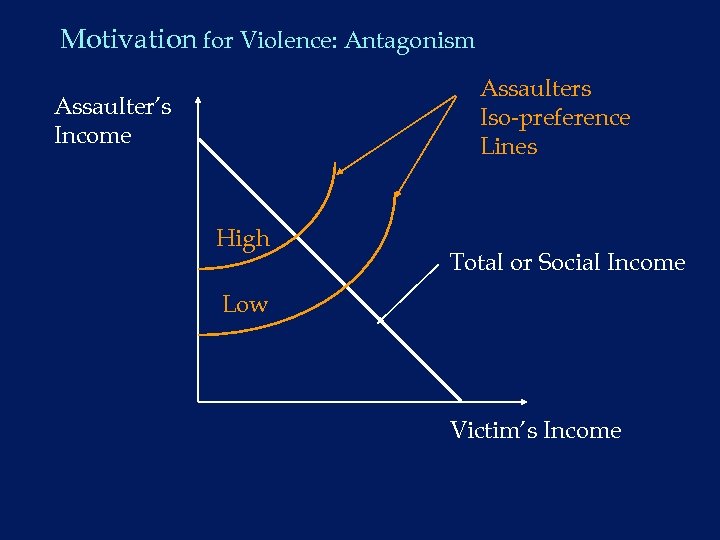 Motivation for Violence: Antagonism

Assaulter's Income

Assaulters Iso-preference Lines

High

Low

Total or Social Income

Victim's Income